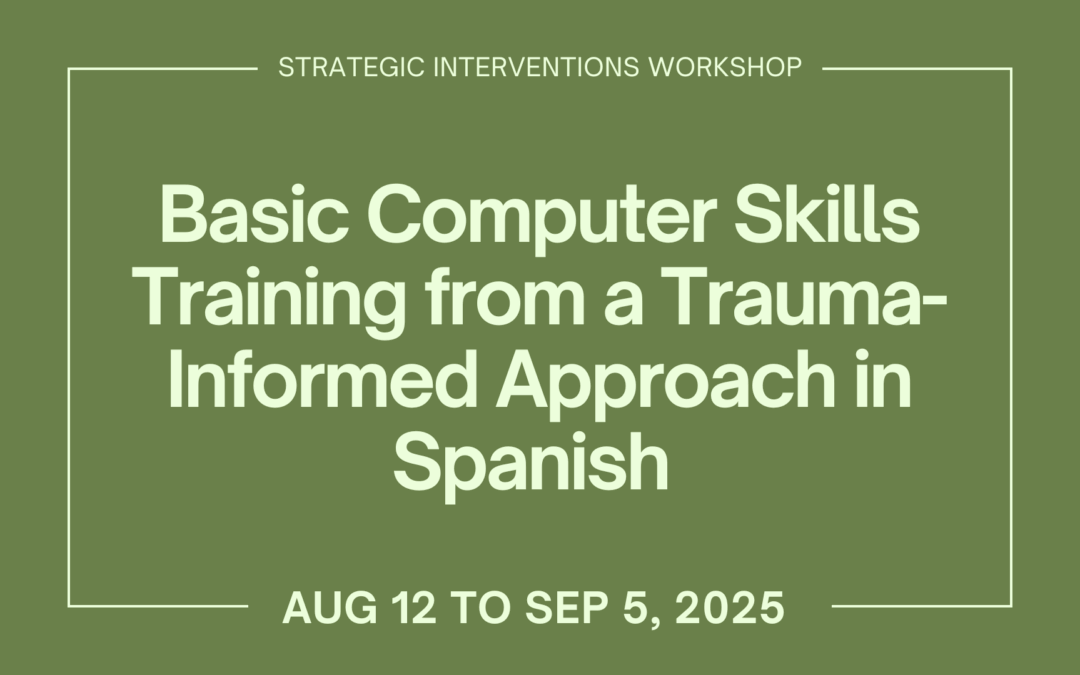 STRATEGIC INTERVENTIONS WORKSHOP

Basic Computer Skills Training from a Trauma-Informed Approach in Spanish

AUG 12 TO SEP 5, 2025